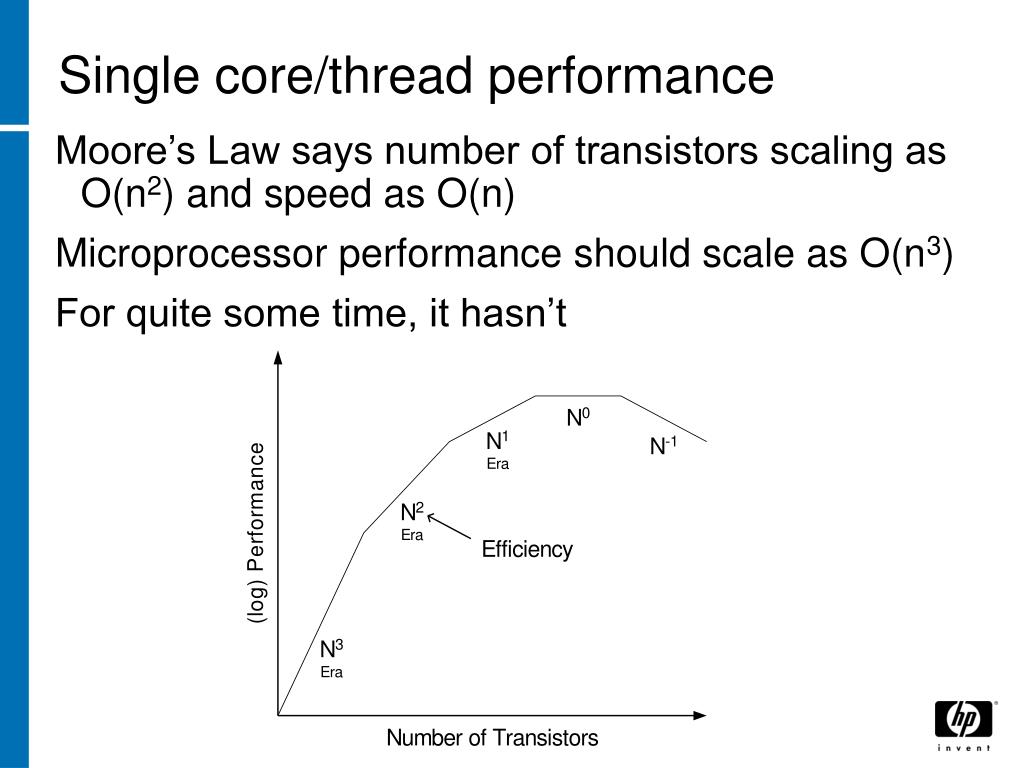 Single core/thread performance

Moore's Law says number of transistors scaling as $O(n^2)$ and speed as $O(n)$

Microprocessor performance should scale as $O(n^3)$

For quite some time, it hasn't

(log) Performance

$N^3$
Era

$N^2$
Era

Efficiency

$N^1$
Era

$N^0$

$N^{-1}$

Number of Transistors

hp
invent